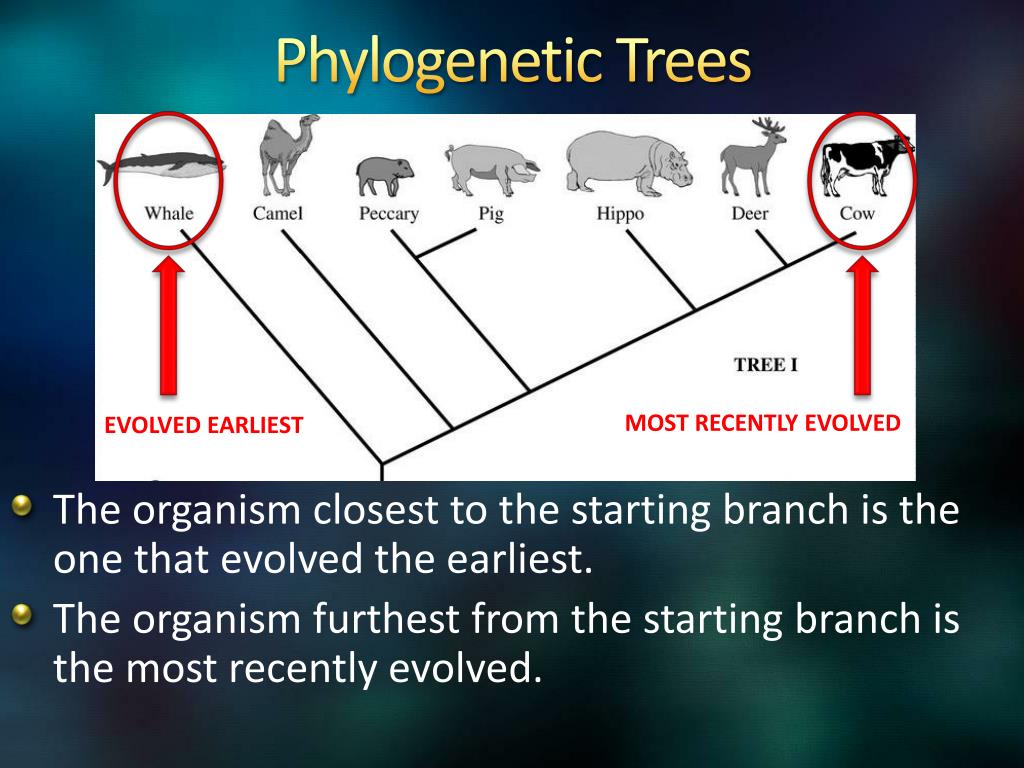 Phylogenetic Trees

Whale Camel Peccary Pig Hippo Deer Cow

TREE I

EVOLVED EARLIEST

MOST RECENTLY EVOLVED

The organism closest to the starting branch is the one that evolved the earliest.

The organism furthest from the starting branch is the most recently evolved.